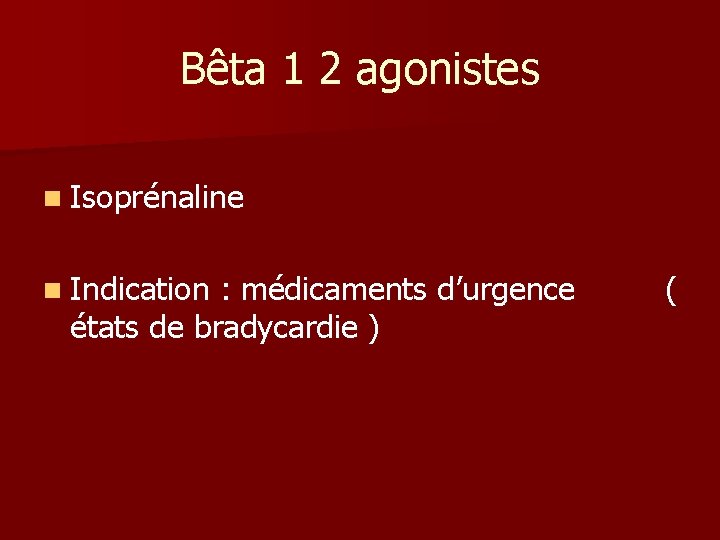 Bêta 1 2 agonistes

• Isoprénaline

• Indication : médicaments d'urgence ( états de bradycardie )